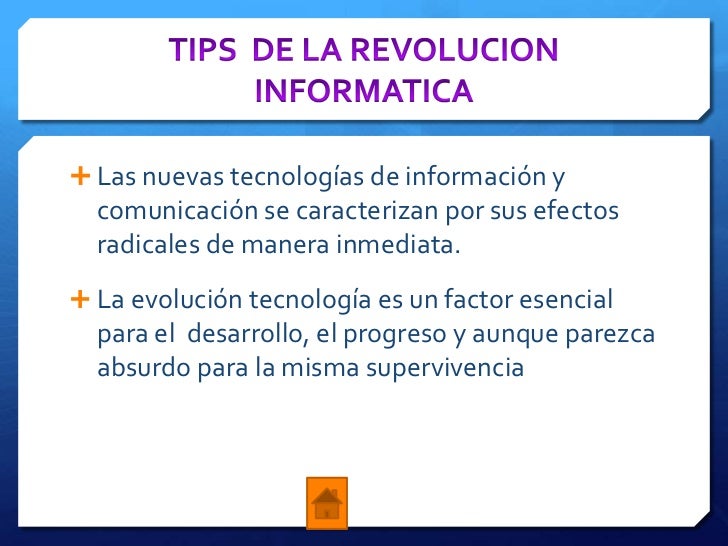 TIPS DE LA REVOLUCION INFORMATICA

Las nuevas tecnologías de información y comunicación se caracterizan por sus efectos radicales de manera inmediata.

La evolución tecnología es un factor esencial para el desarrollo, el progreso y aunque parezca absurdo para la misma supervivencia